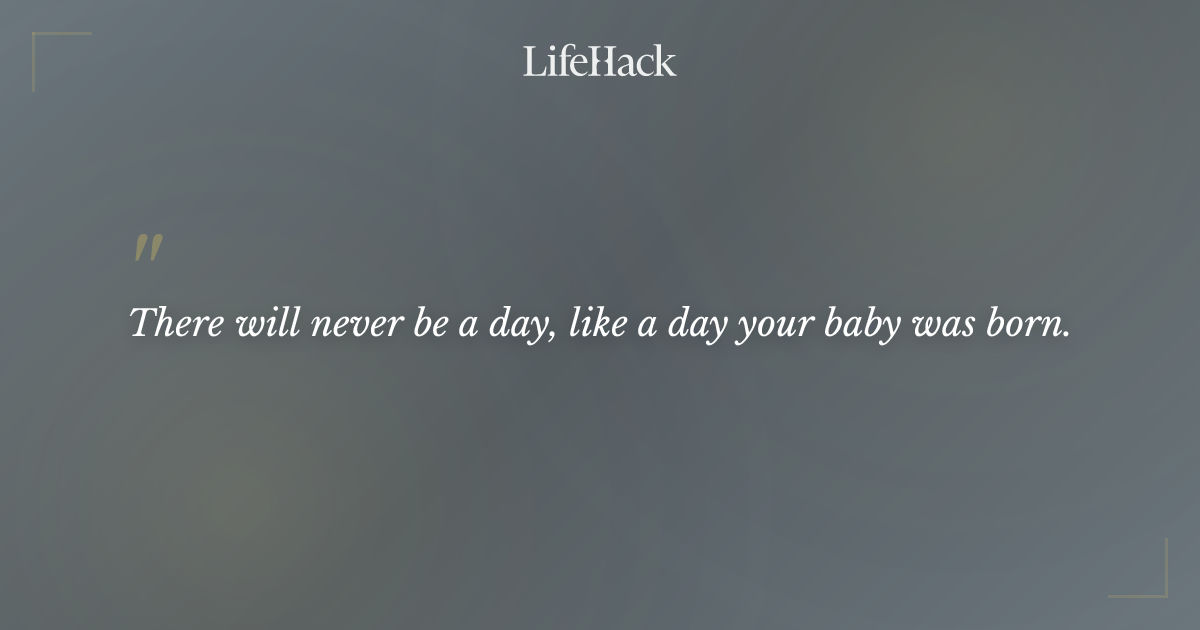 LifeHack

"

There will never be a day, like a day your baby was born.